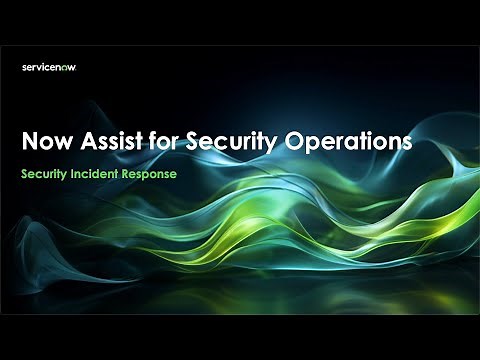 servicenow.

Now Assist for Security Operations

Security Incident Response